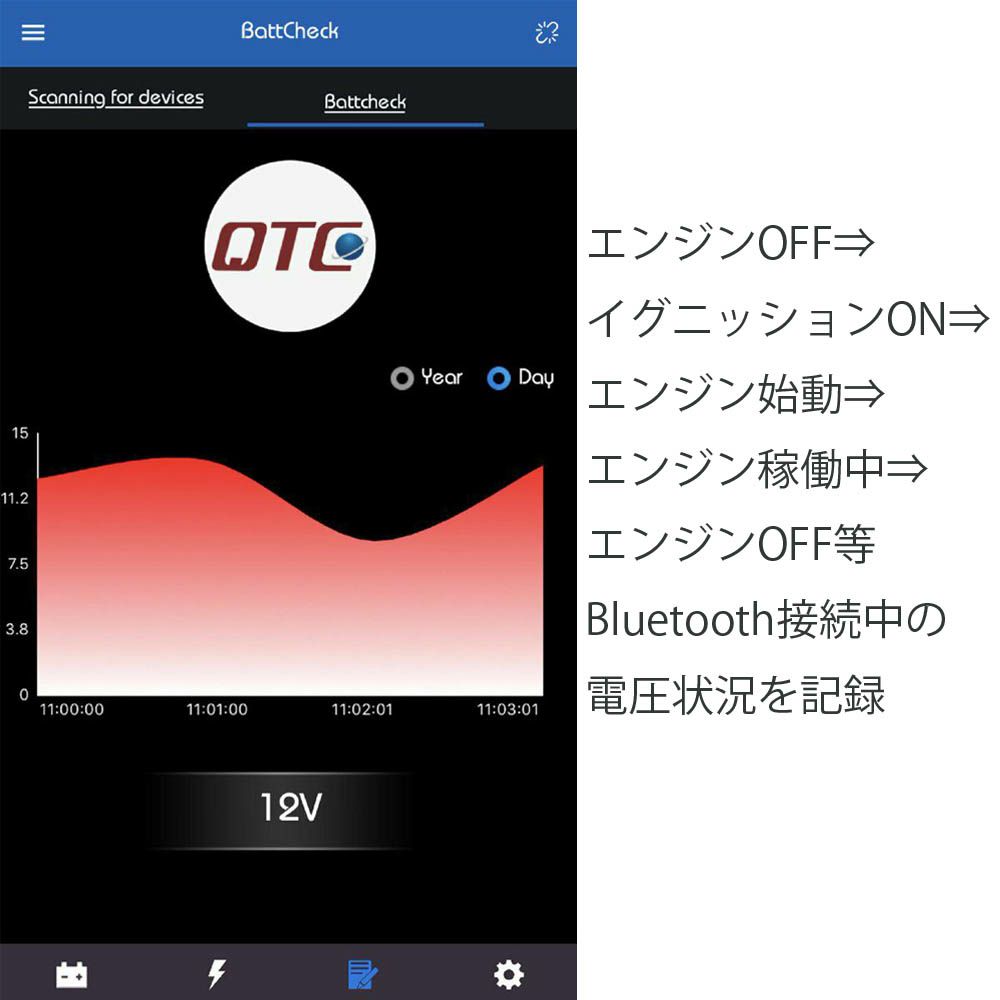 BattCheck

Scanning for devices
Battcheck

QTC

Year
Day

15
11.2
7.5
3.8
0
11:00:00
11:01:00
11:02:01
11:03:01

12V

エンジンOFF⇒
イグニッションON⇒
エンジン始動⇒
エンジン稼働中⇒
エンジンOFF等
Bluetooth接続中の
電圧状況を記録